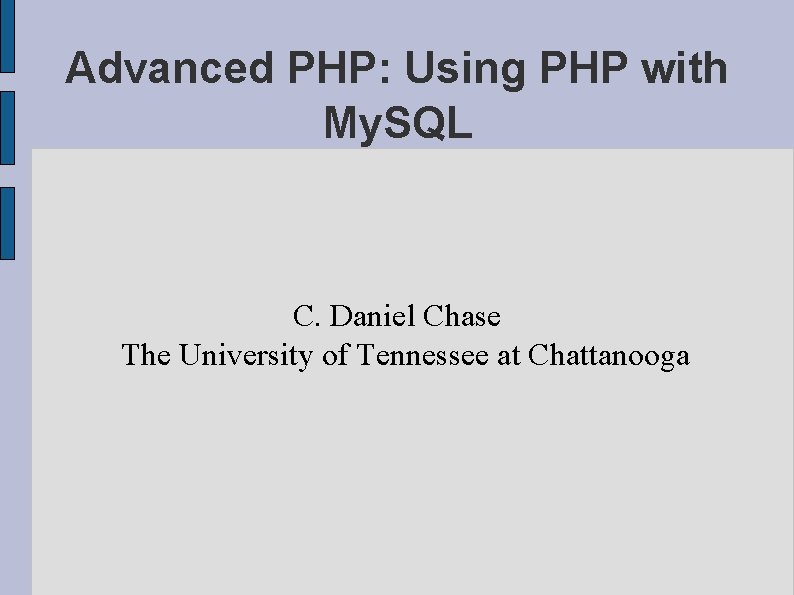 Advanced PHP: Using PHP with MySQL

C. Daniel Chase
The University of Tennessee at Chattanooga